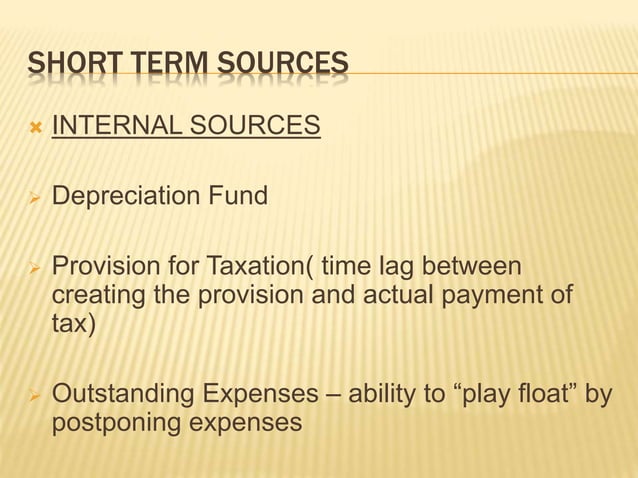 SHORT TERM SOURCES

INTERNAL SOURCES

Depreciation Fund

Provision for Taxation( time lag between creating the provision and actual payment of tax)

Outstanding Expenses – ability to “play float” by postponing expenses